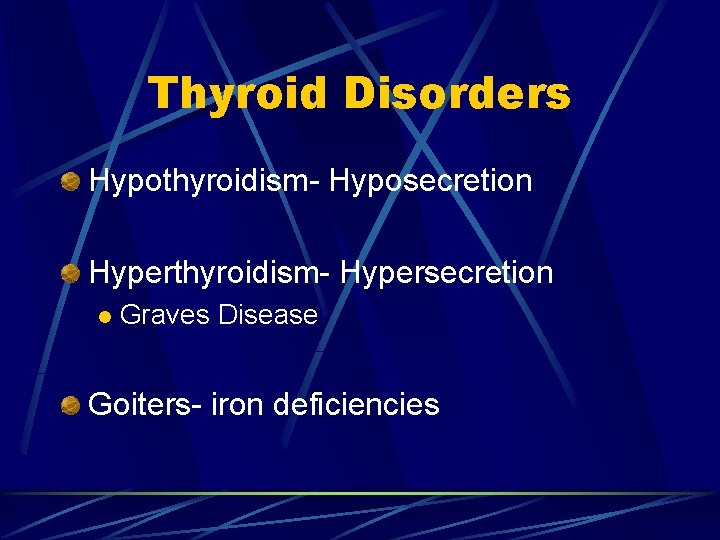 Thyroid Disorders

Hypothyroidism- Hyposecretion

Hyperthyroidism- Hypersecretion

Graves Disease

Goiters- iron deficiencies